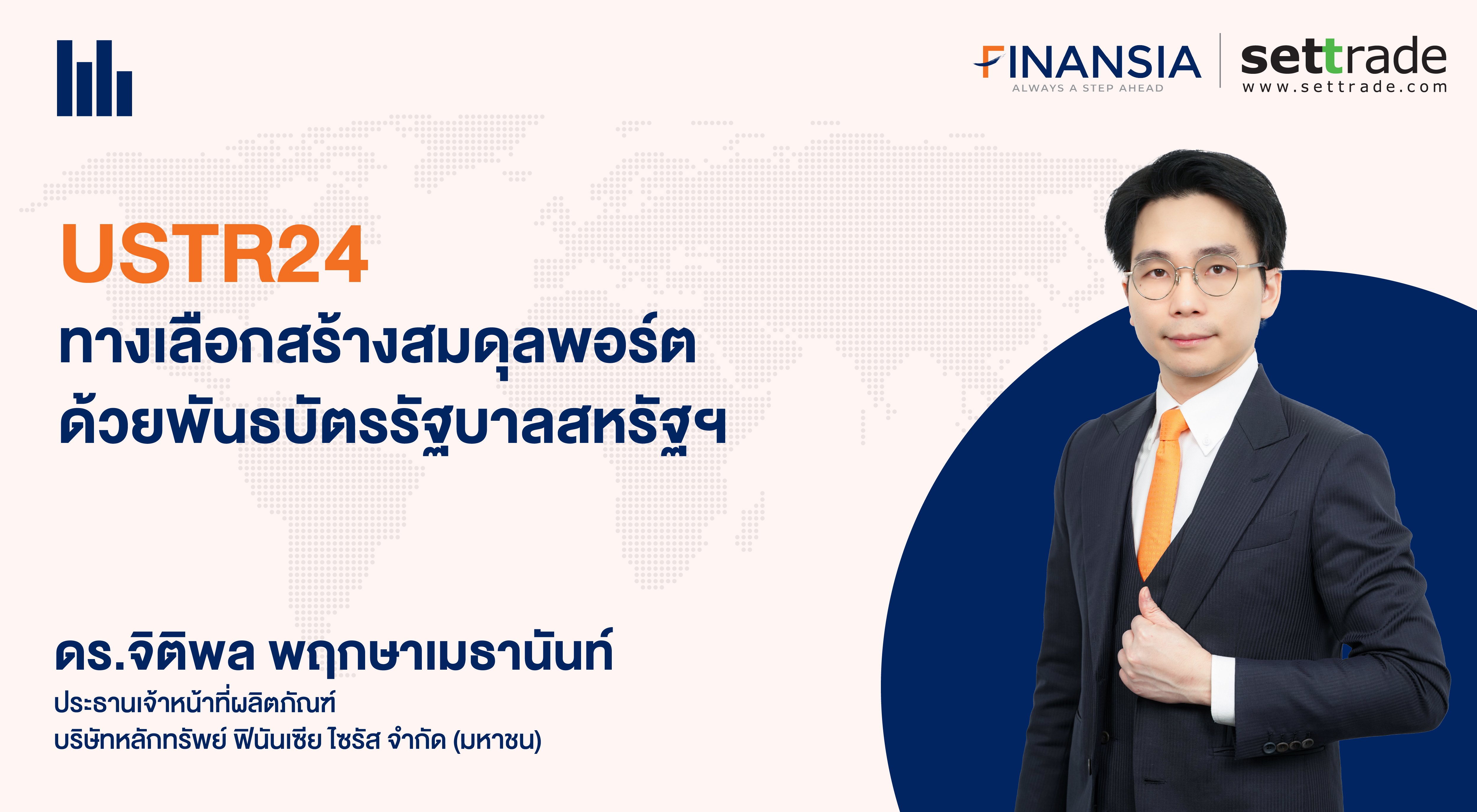 FINANSIA
ALWAYS A STEP AHEAD

settrade
www.settrade.com

USTR24

ทางเลือกสร้างสมดุลพอร์ต
ด้วยพันธบัตรรัฐบาลสหรัฐฯ

ดร.จิติพล พฤกษาเมธานันท์
ประธานเจ้าหน้าที่ผลิตภัณฑ์
บริษัทหลักทรัพย์ ฟินันเซีย ไซรัส จำกัด (มหาชน)